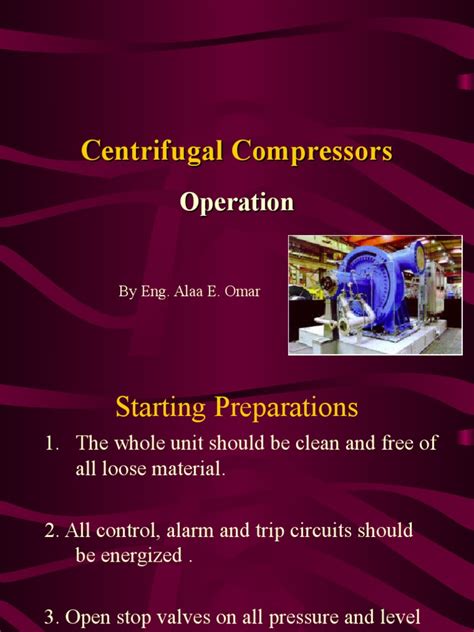 Centrifugal Compressors

Operation

By Eng. Alaa E. Omar

Starting Preparations

1. The whole unit should be clean and free of all loose material.

2. All control, alarm and trip circuits should be energized .

3. Open stop valves on all pressure and level